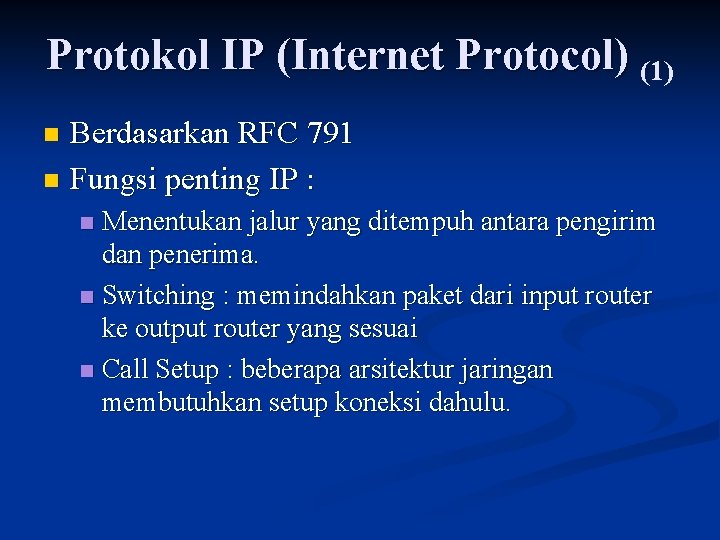 Protokol IP (Internet Protocol) (1)

Berdasarkan RFC 791

Fungsi penting IP :

Menentukan jalur yang ditempuh antara pengirim dan penerima.

Switching : memindahkan paket dari input router ke output router yang sesuai

Call Setup : beberapa arsitektur jaringan membutuhkan setup koneksi dahulu.